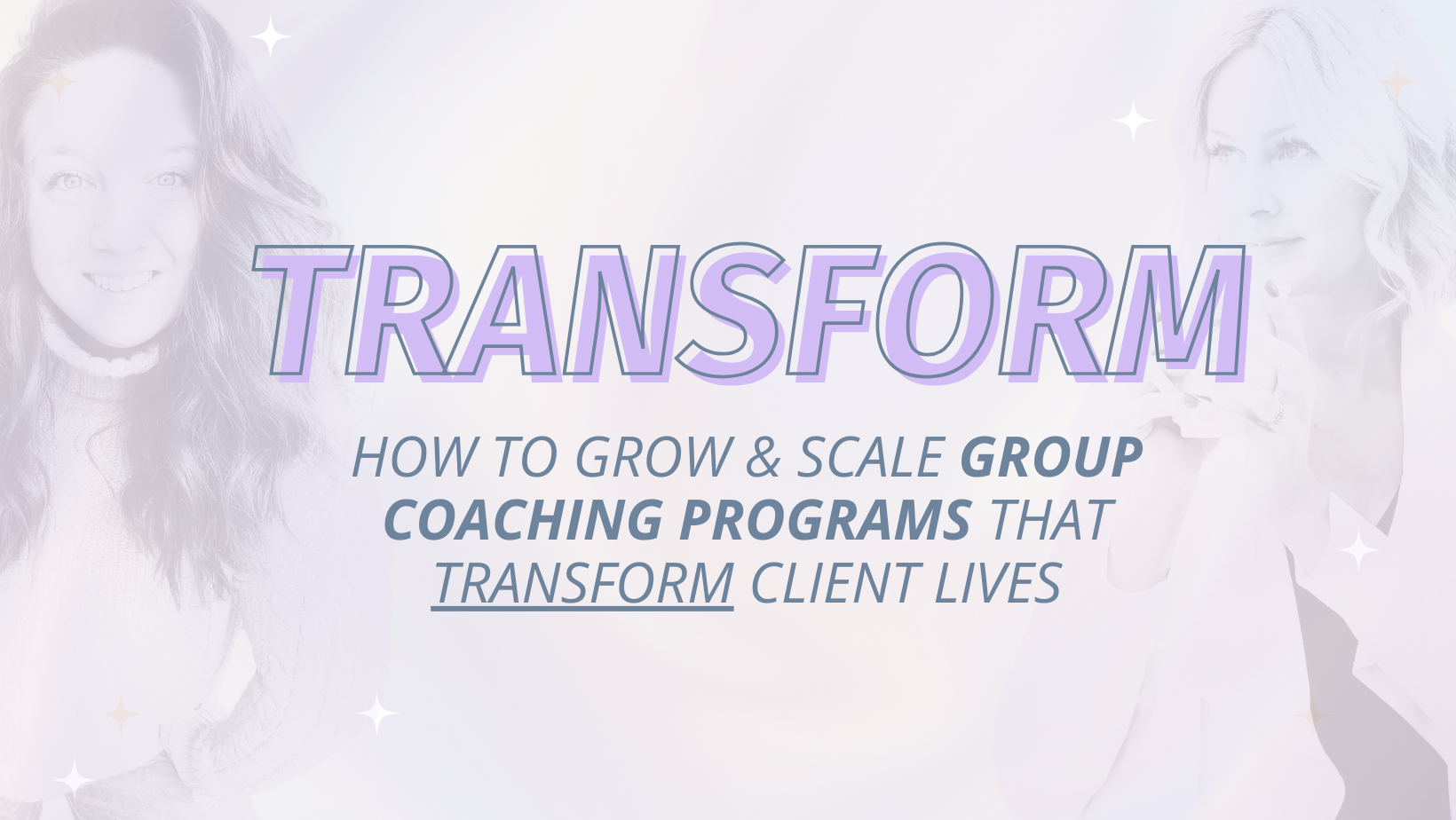 TRANSFORM

HOW TO GROW & SCALE GROUP COACHING PROGRAMS THAT TRANSFORM CLIENT LIVES